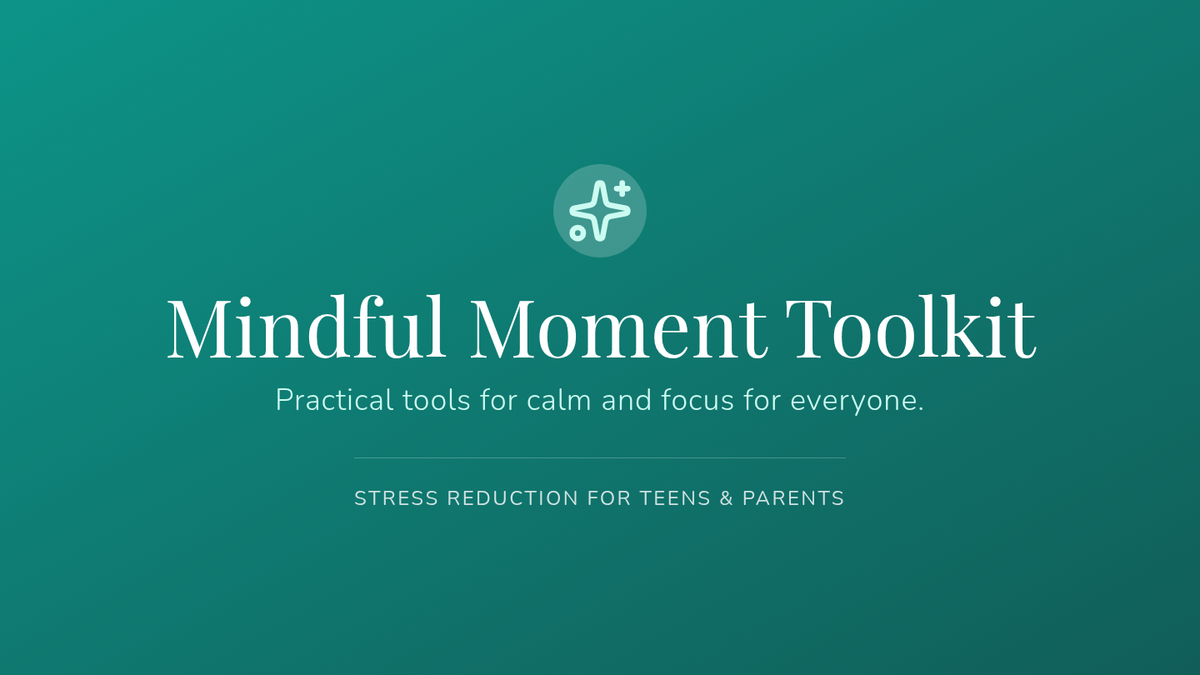 Mindful Moment Toolkit

Practical tools for calm and focus for everyone.

STRESS REDUCTION FOR TEENS & PARENTS